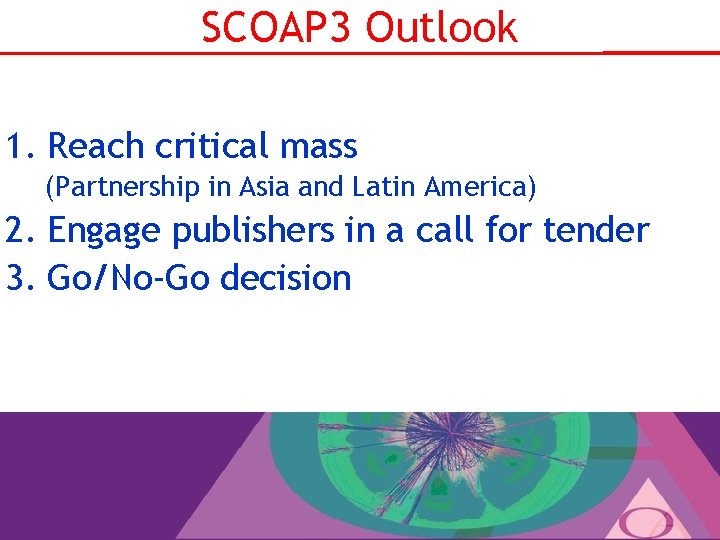 SCOAP3 Outlook

1. Reach critical mass
(Partnership in Asia and Latin America)
2. Engage publishers in a call for tender
3. Go/No-Go decision